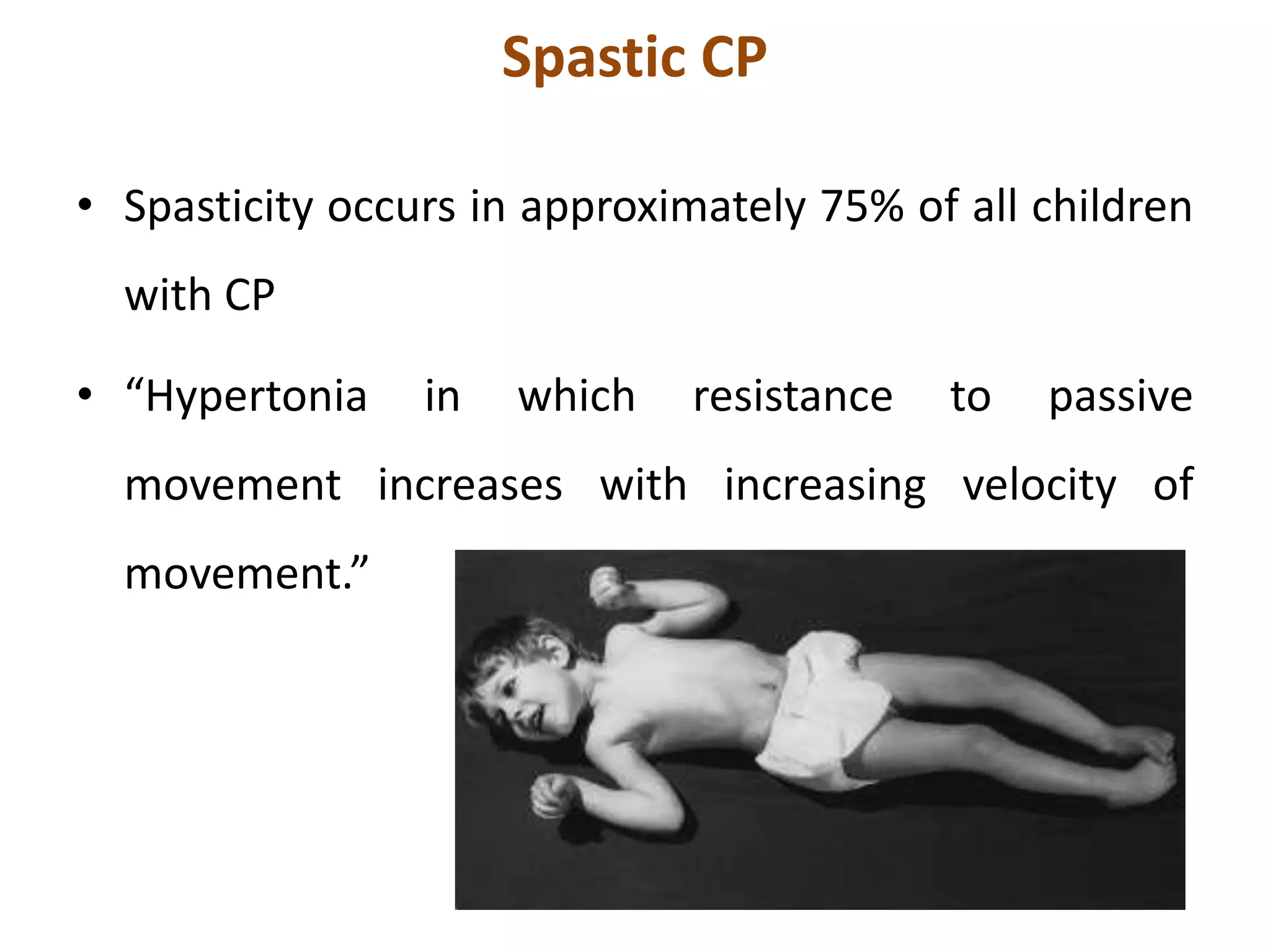 Spastic CP

• Spasticity occurs in approximately 75% of all children with CP

• “Hypertonia in which resistance to passive movement increases with increasing velocity of movement.”